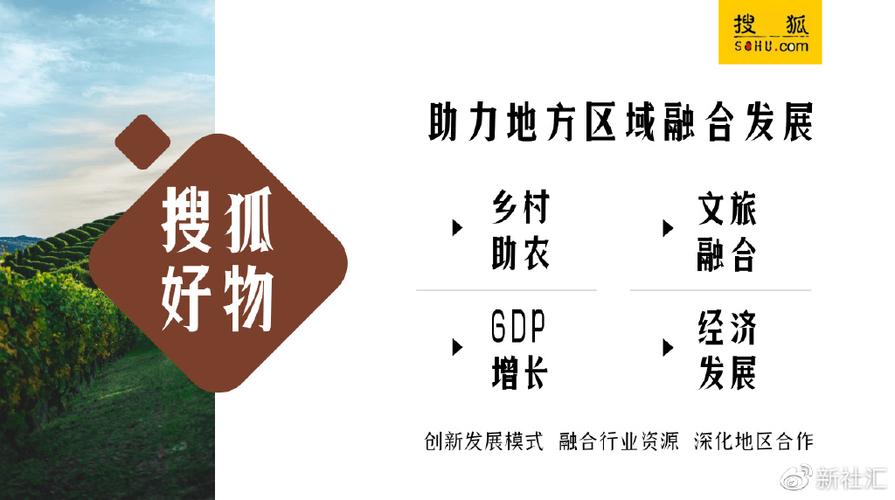 搜狐
SOHU.com

搜狐
好物

助力地方区域融合发展

乡村
助农

文旅
融合

GDP
增长

经济
发展

创新发展模式 融合行业资源 深化地区合作

新社汇